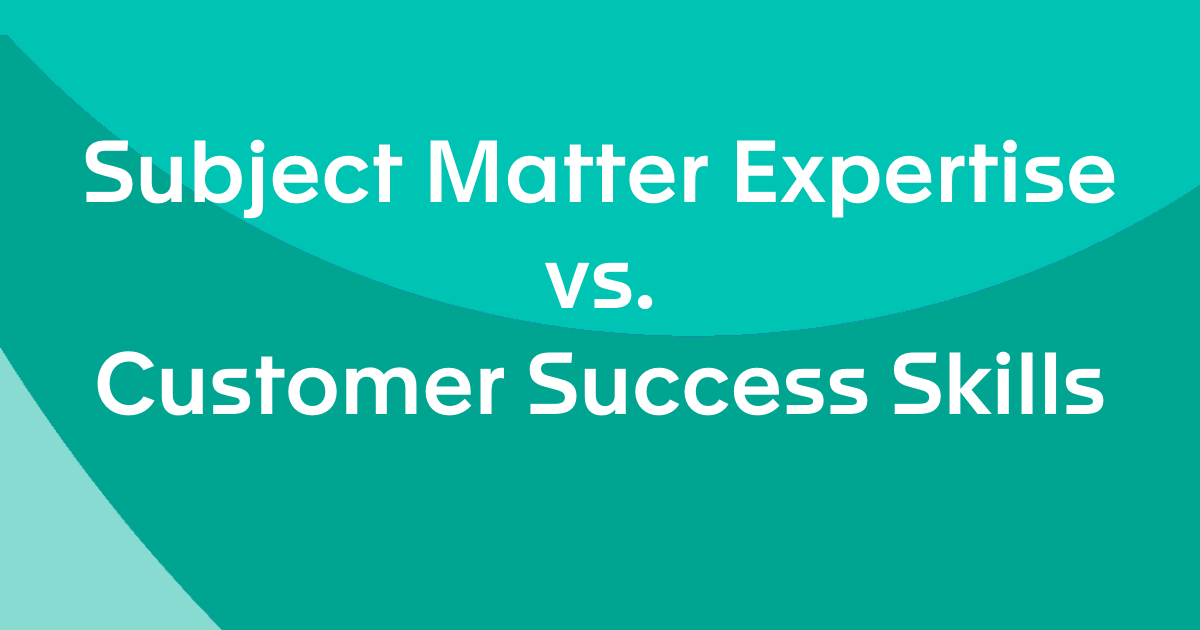 Subject Matter Expertise
vs.
Customer Success Skills